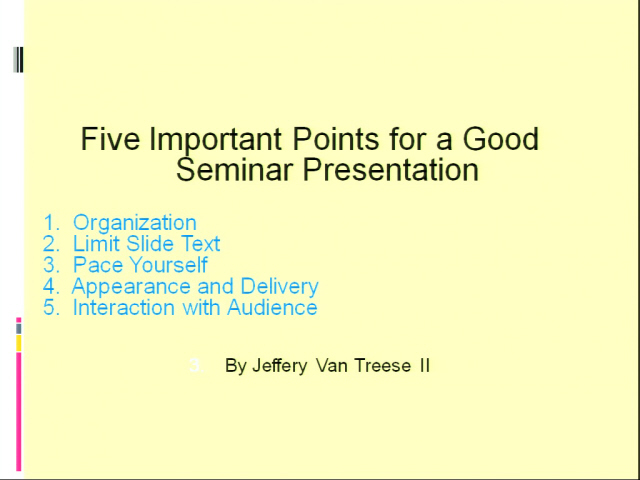 Five Important Points for a Good Seminar Presentation

1. Organization
2. Limit Slide Text
3. Pace Yourself
4. Appearance and Delivery
5. Interaction with Audience

3. By Jeffery Van Treese II